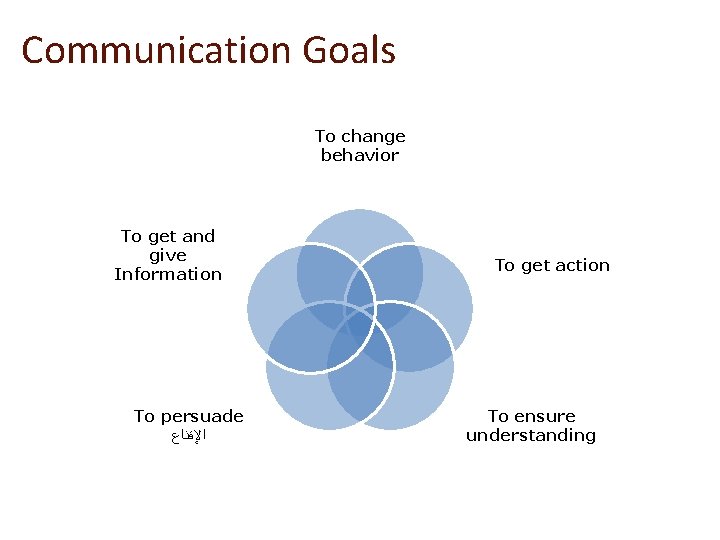 Communication Goals

To change behavior

To get action

To ensure understanding

To persuade
الإقناع

To get and give Information